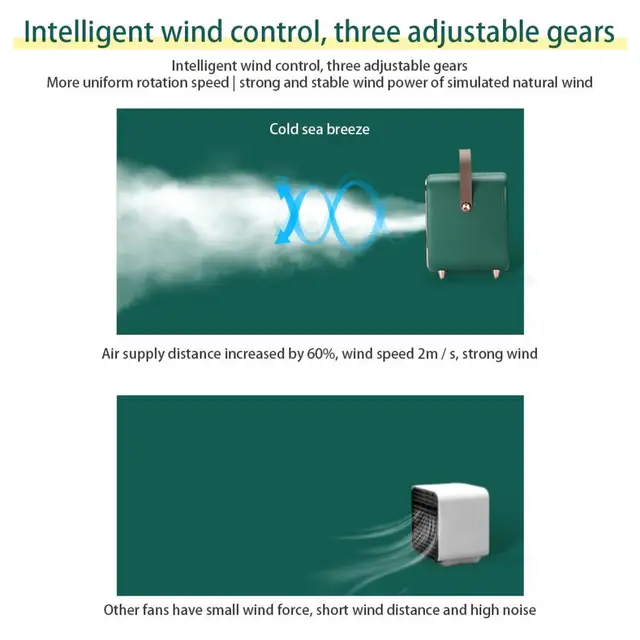 Intelligent wind control, three adjustable gears

Intelligent wind control, three adjustable gears
More uniform rotation speed | strong and stable wind power of simulated natural wind

Cold sea breeze

Air supply distance increased by 60%, wind speed 2m / s, strong wind

Other fans have small wind force, short wind distance and high noise